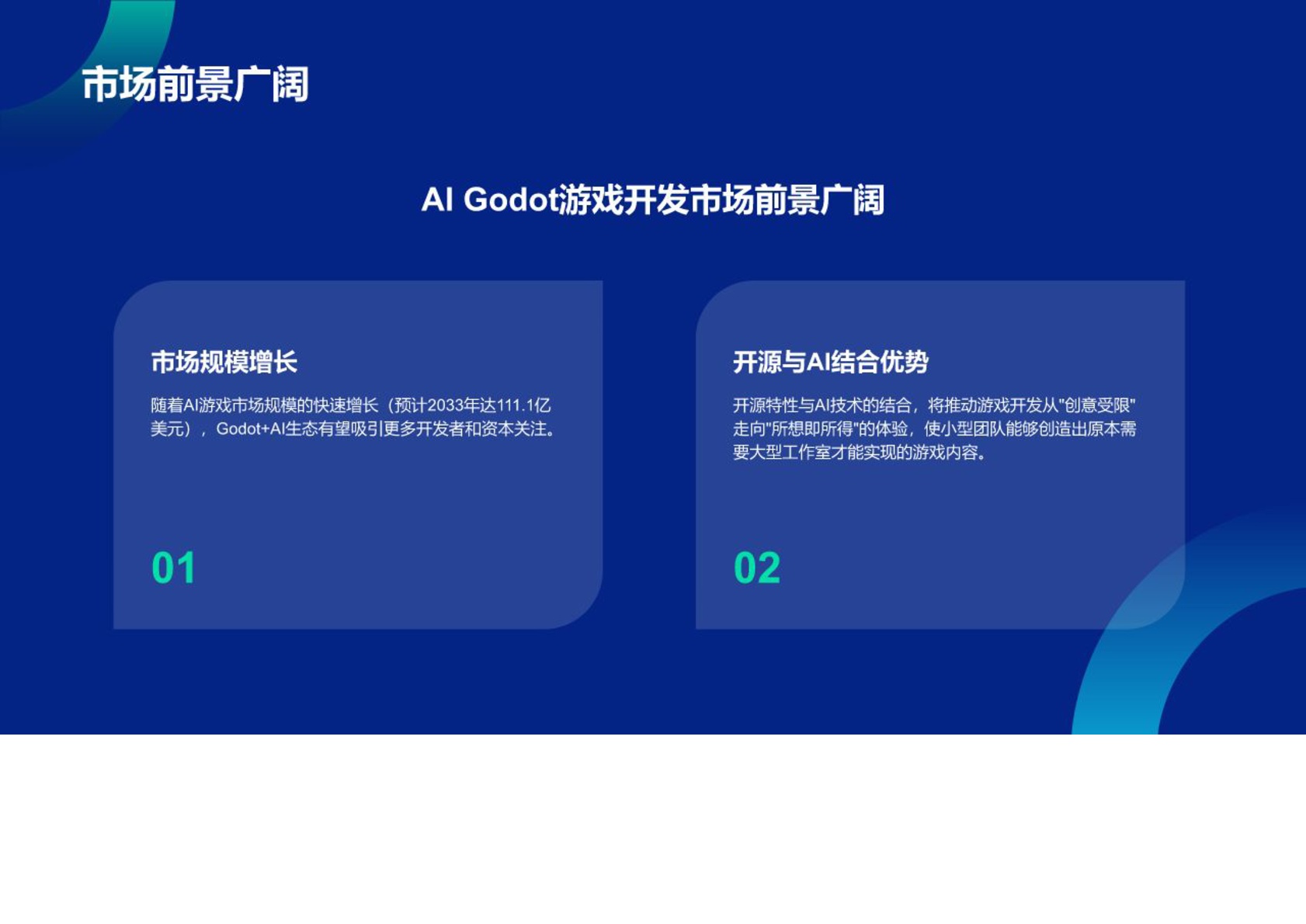 市场前景广阔

AI Godot游戏开发市场前景广阔

市场规模增长

随着AI游戏市场规模的快速增长（预计2033年达111.1亿美元），Godot+AI生态有望吸引更多开发者和资本关注。

01

开源与AI结合优势

开源特性与AI技术的结合，将推动游戏开发从"创意受限"走向"所想即所得"的体验，使小型团队能够创造出原本需要大型工作室才能实现的游戏内容。

02